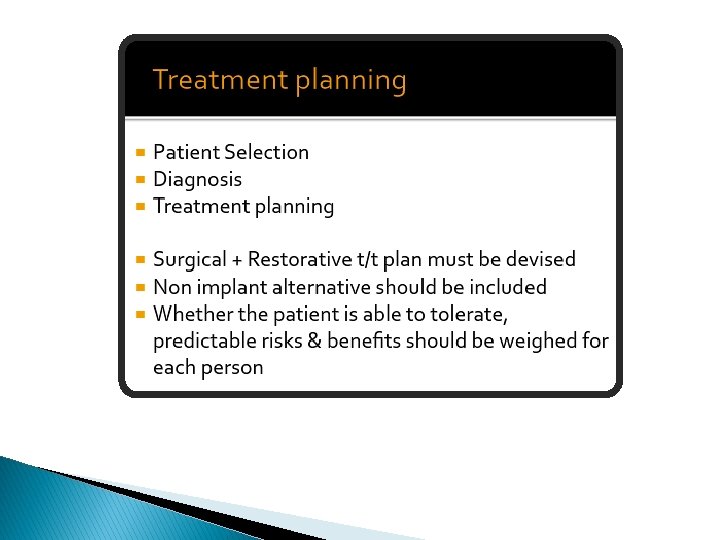 Treatment planning

- Patient Selection
- Diagnosis
- Treatment planning

- Surgical + Restorative t/t plan must be devised
- Non implant alternative should be included
- Whether the patient is able to tolerate, predictable risks & benefits should be weighed for each person